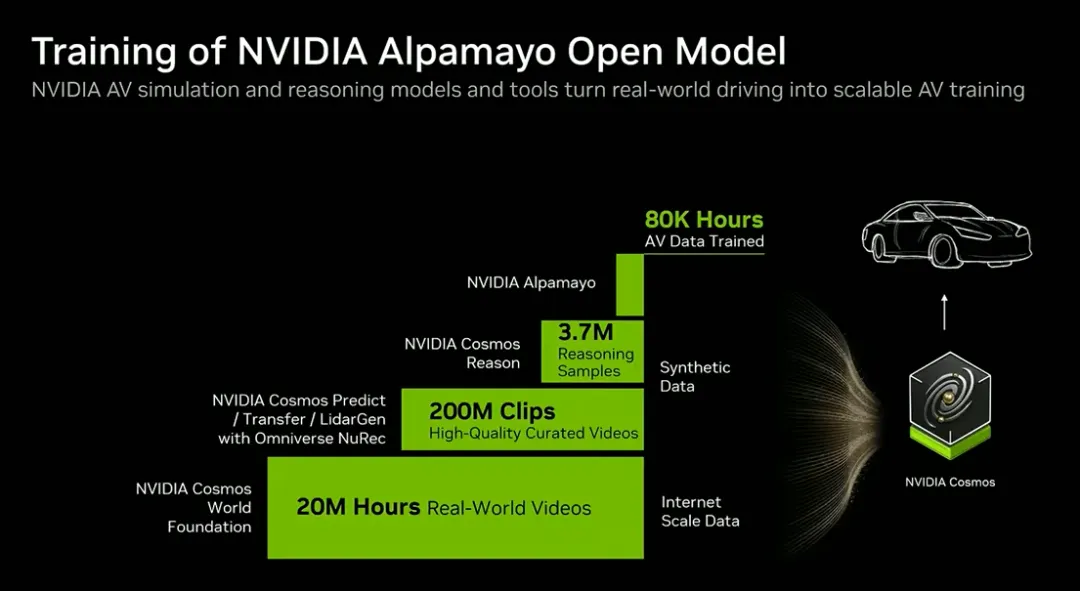 Training of NVIDIA Alpamayo Open Model
NVIDIA AV simulation and reasoning models and tools turn real-world driving into scalable AV training

80K Hours
AV Data Trained

NVIDIA Alpamayo

NVIDIA Cosmos Reason

3.7M
Reasoning Samples

Synthetic Data

NVIDIA Cosmos Predict / Transfer / LidarGen with Omniverse NuRec

200M Clips
High-Quality Curated Videos

NVIDIA Cosmos World Foundation

20M Hours Real-World Videos

Internet Scale Data

NVIDIA Cosmos